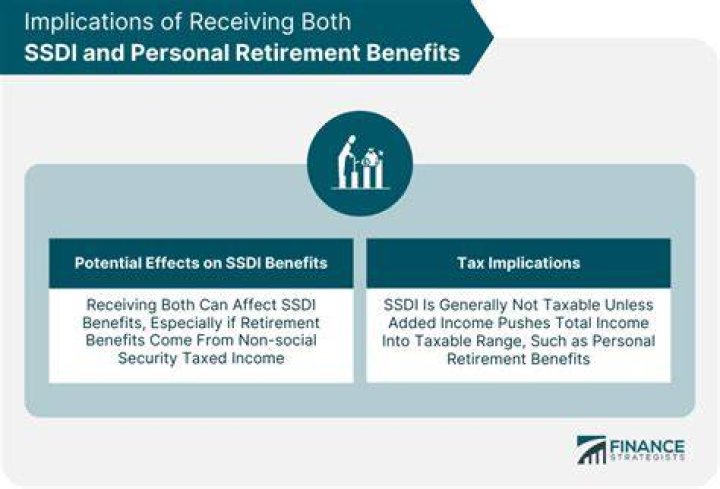 Implications of Receiving Both
SSDI and Personal Retirement Benefits

Potential Effects on SSDI Benefits

Receiving Both Can Affect SSDI Benefits, Especially if Retirement Benefits Come From Non-social Security Taxed Income

Tax Implications

SSDI Is Generally Not Taxable Unless Added Income Pushes Total Income Into Taxable Range, Such as Personal Retirement Benefits

FINANCE STRATEGISTS